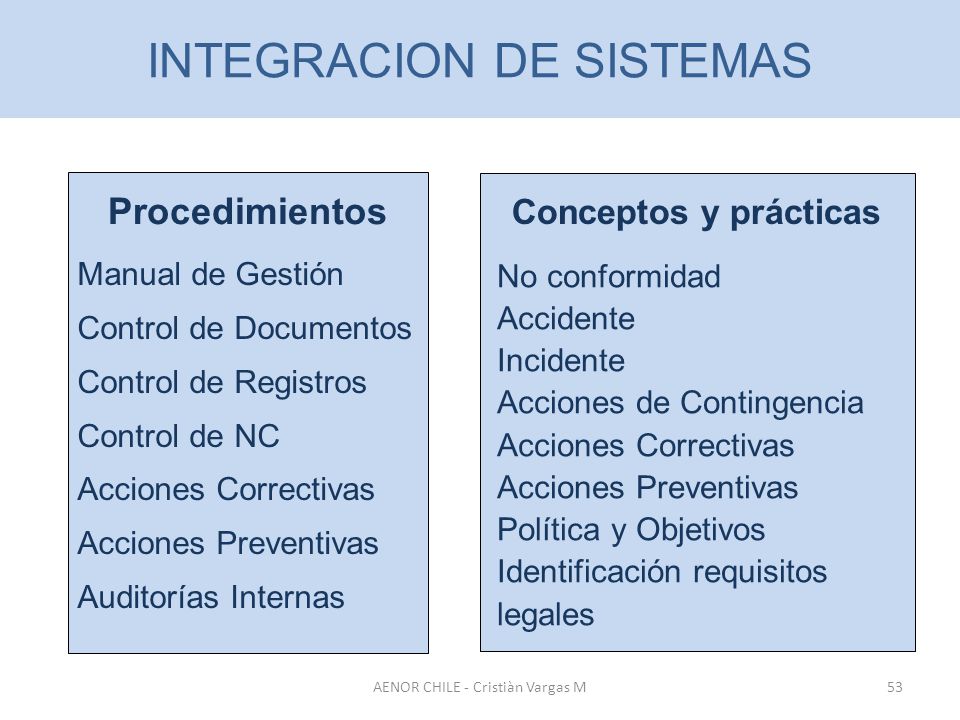 INTEGRACION DE SISTEMAS

Procedimientos

Manual de Gestión

Control de Documentos

Control de Registros

Control de NC

Acciones Correctivas

Acciones Preventivas

Auditorías Internas

Conceptos y prácticas

No conformidad
Accidente
Incidente
Acciones de Contingencia
Acciones Correctivas
Acciones Preventivas
Política y Objetivos
Identificación requisitos legales

AENOR CHILE - Cristiàn Vargas M

53